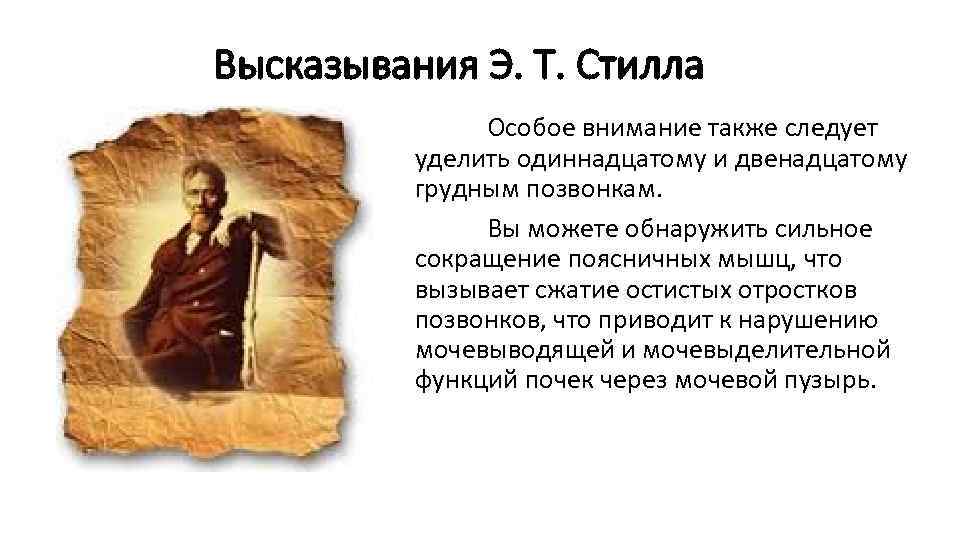 Высказывания Э. Т. Стилла

Особое внимание также следует уделить одиннадцатому и двенадцатому грудным позвонкам.

Вы можете обнаружить сильное сокращение поясничных мышц, что вызывает сжатие остистых отростков позвонков, что приводит к нарушению мочевыводящей и мочевыделительной функций почек через мочевой пузырь.